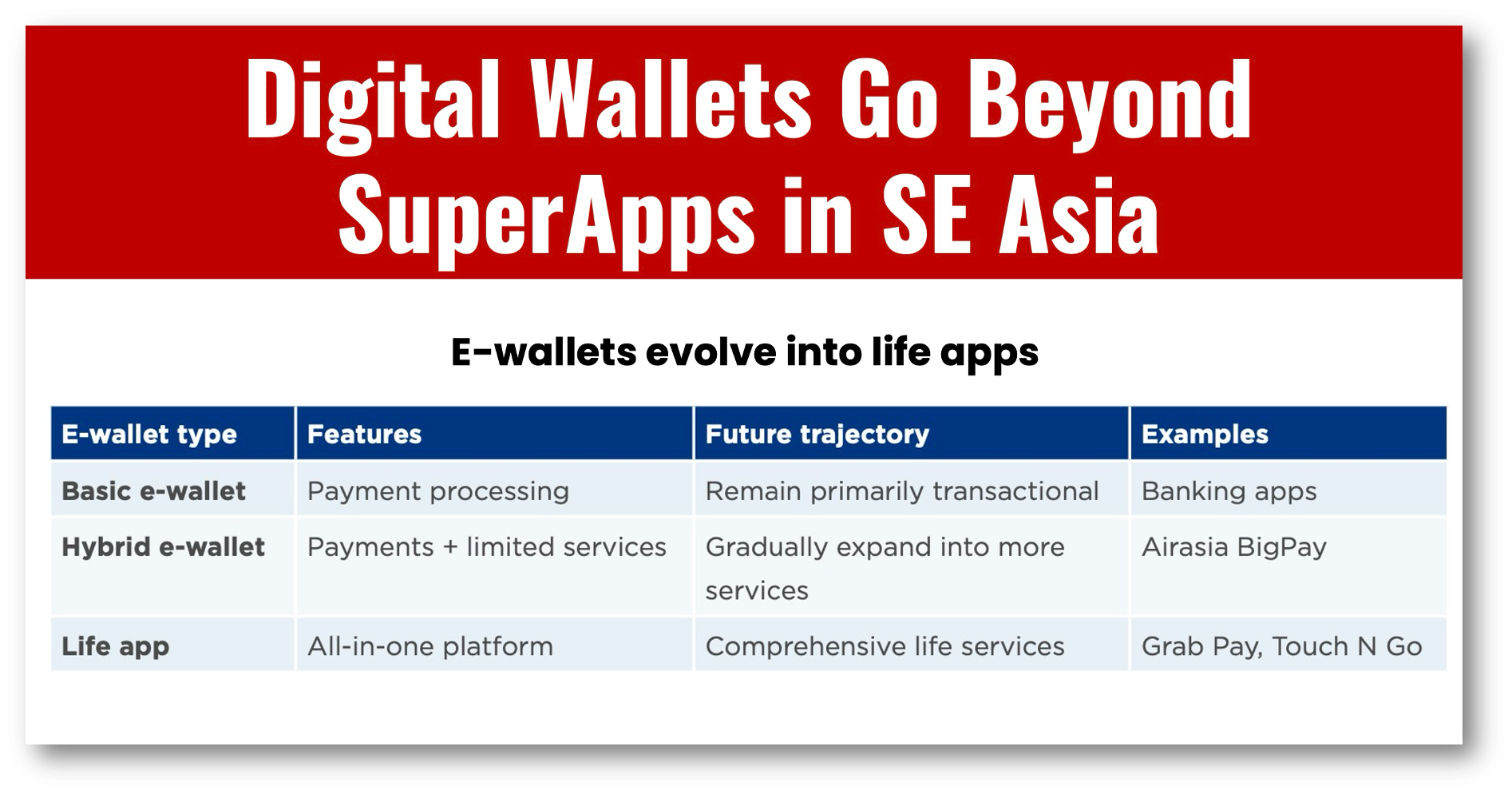 Digital Wallets Go Beyond SuperApps in SE Asia

E-wallets evolve into life apps

| E-wallet type | Features | Future trajectory | Examples |
|---|---|---|---|
| Basic e-wallet | Payment processing | Remain primarily transactional | Banking apps |
| Hybrid e-wallet | Payments + limited services | Gradually expand into more services | Airasia BigPay |
| Life app | All-in-one platform | Comprehensive life services | Grab Pay, Touch N Go |